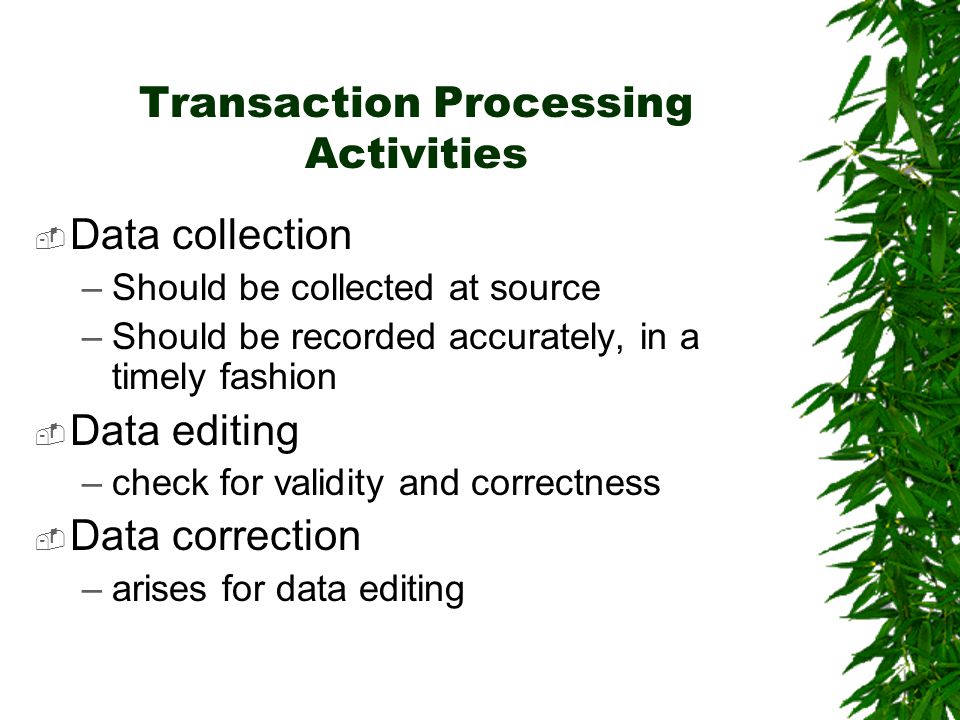 Transaction Processing Activities

Data collection
– Should be collected at source
– Should be recorded accurately, in a timely fashion

Data editing
– check for validity and correctness

Data correction
– arises for data editing